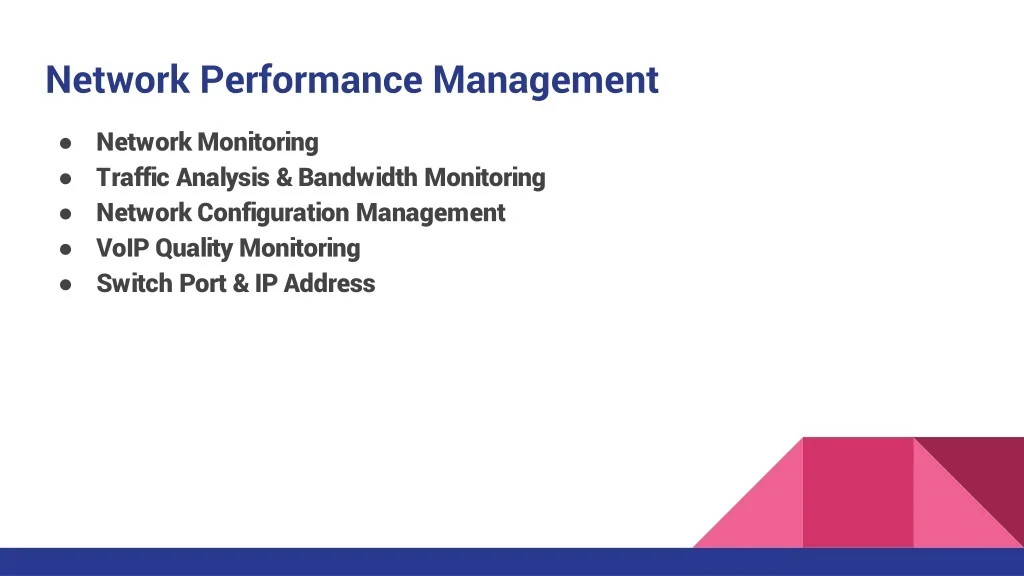 Network Performance Management

● Network Monitoring
● Traffic Analysis & Bandwidth Monitoring
● Network Configuration Management
● VoIP Quality Monitoring
● Switch Port & IP Address